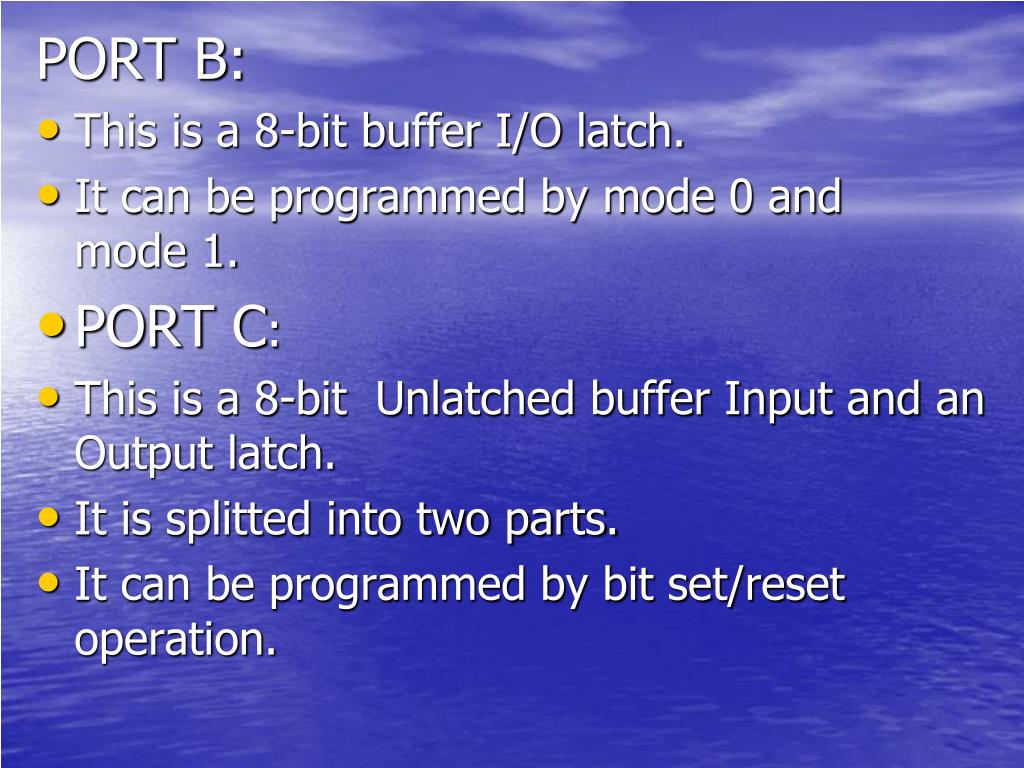 PORT B:

• This is a 8-bit buffer I/O latch.

• It can be programmed by mode 0 and mode 1.

• PORT C:

• This is a 8-bit Unlatched buffer Input and an Output latch.

• It is splitted into two parts.

• It can be programmed by bit set/reset operation.